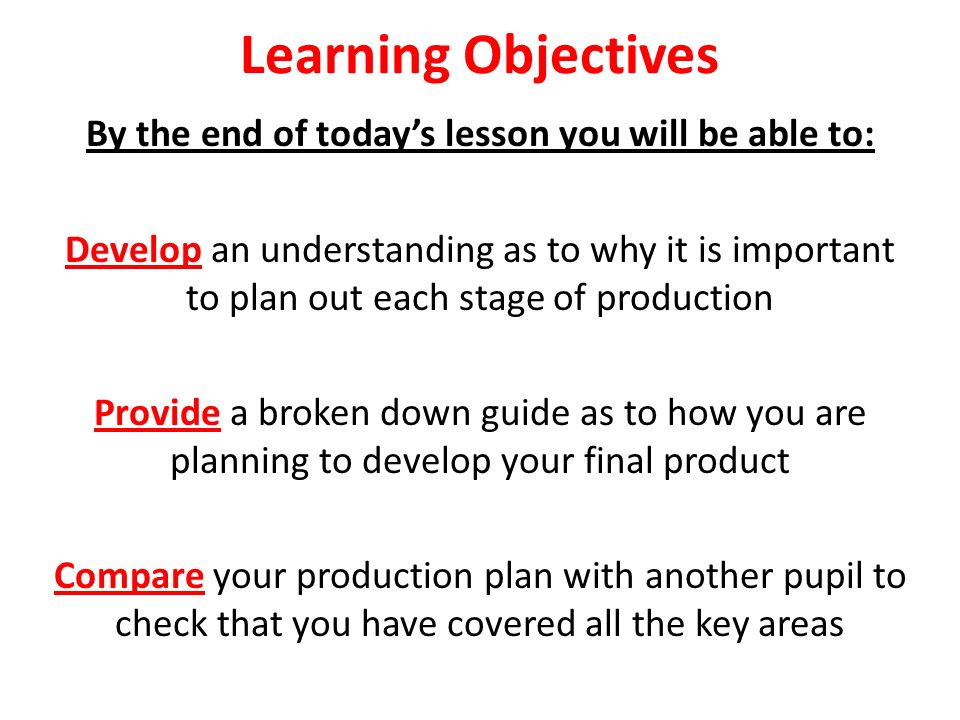 Learning Objectives

By the end of today's lesson you will be able to:

Develop an understanding as to why it is important to plan out each stage of production

Provide a broken down guide as to how you are planning to develop your final product

Compare your production plan with another pupil to check that you have covered all the key areas